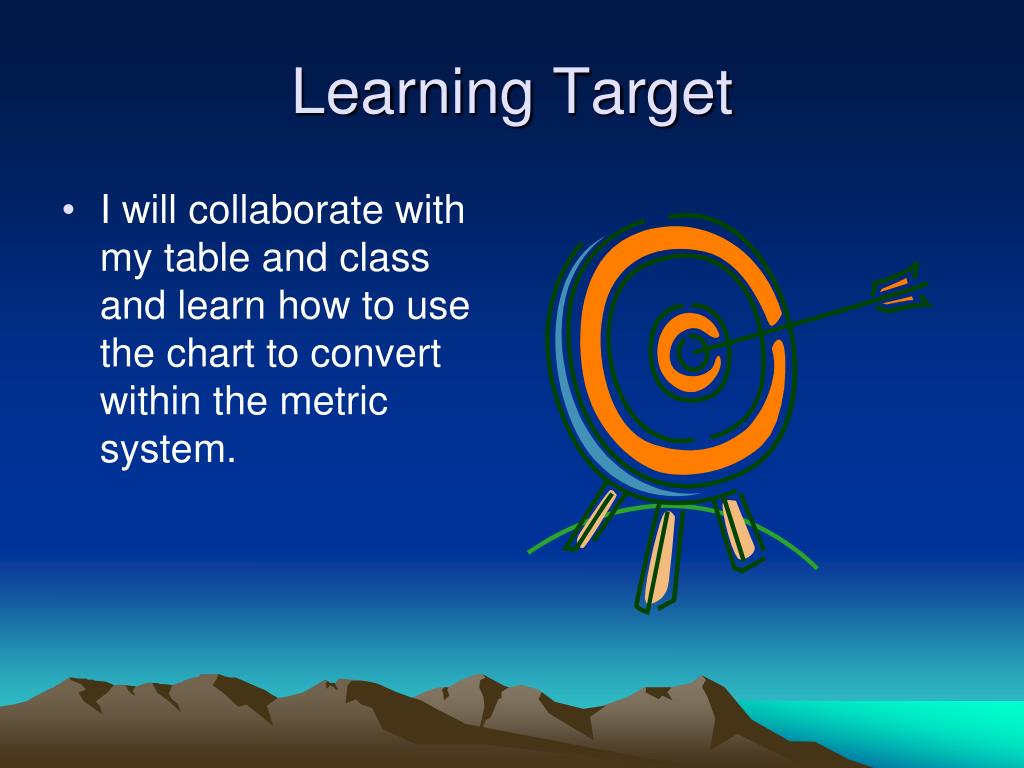 Learning Target

• I will collaborate with my table and class and learn how to use the chart to convert within the metric system.